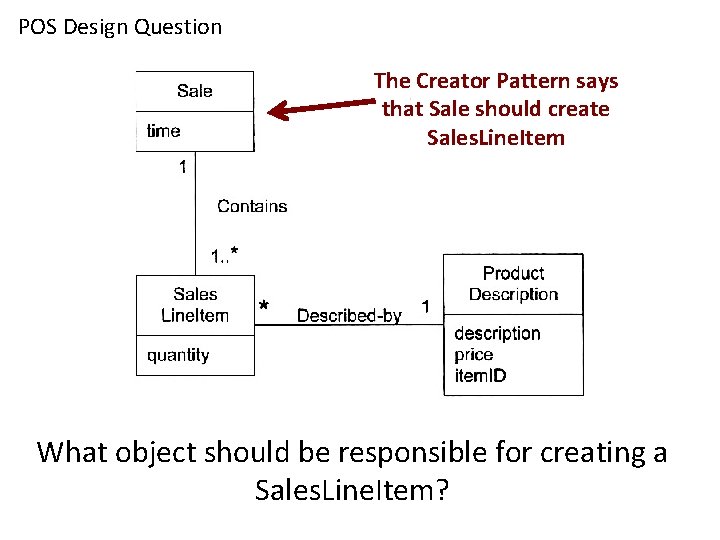 POS Design Question

Sale

time

The Creator Pattern says that Sale should create SalesLineItem

1

Contains

1..*

Sales LineItem

quantity

*

Described-by

1

Product Description

description
price
itemID

What object should be responsible for creating a SalesLineItem?